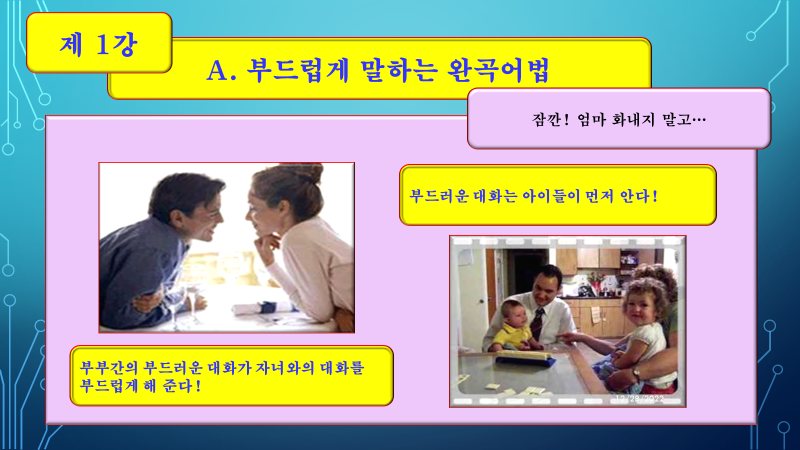 제 1강

A. 부드럽게 말하는 완곡어법

잠깐! 엄마 화내지 말고…

부드러운 대화는 아이들이 먼저 안다!

부부간의 부드러운 대화가 자녀와의 대화를 부드럽게 해 준다!

12/28/2022